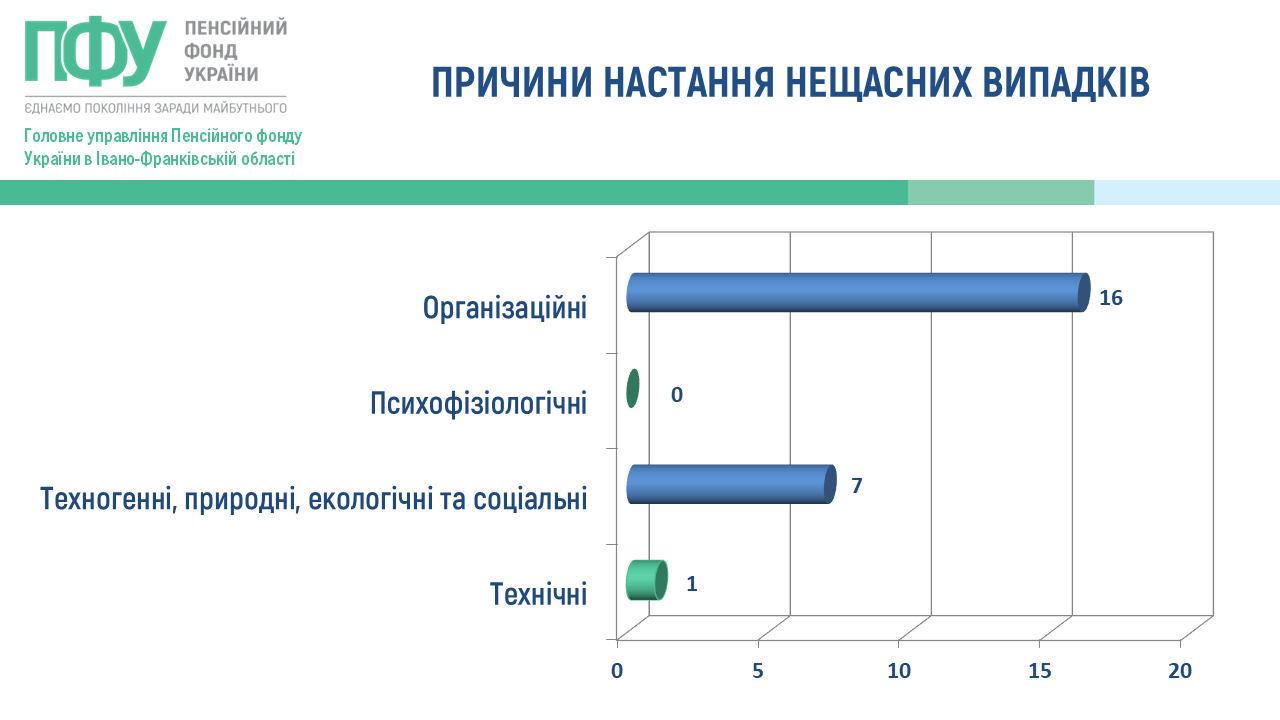 ПФУ ПЕНСІЙНИЙ ФОНД УКРАЇНИ

ЄДНАЄМО ПОКОЛІННЯ ЗАРАДИ МАЙБУТНЬОГО

Головне управління Пенсійного фонду України в Івано-Франківській області

ПРИЧИНИ НАСТАННЯ НЕЩАСНИХ ВИПАДКІВ

Організаційні 16

Психофізіологічні 0

Техногенні, природні, екологічні та соціальні 7

Технічні 1

0 5 10 15 20